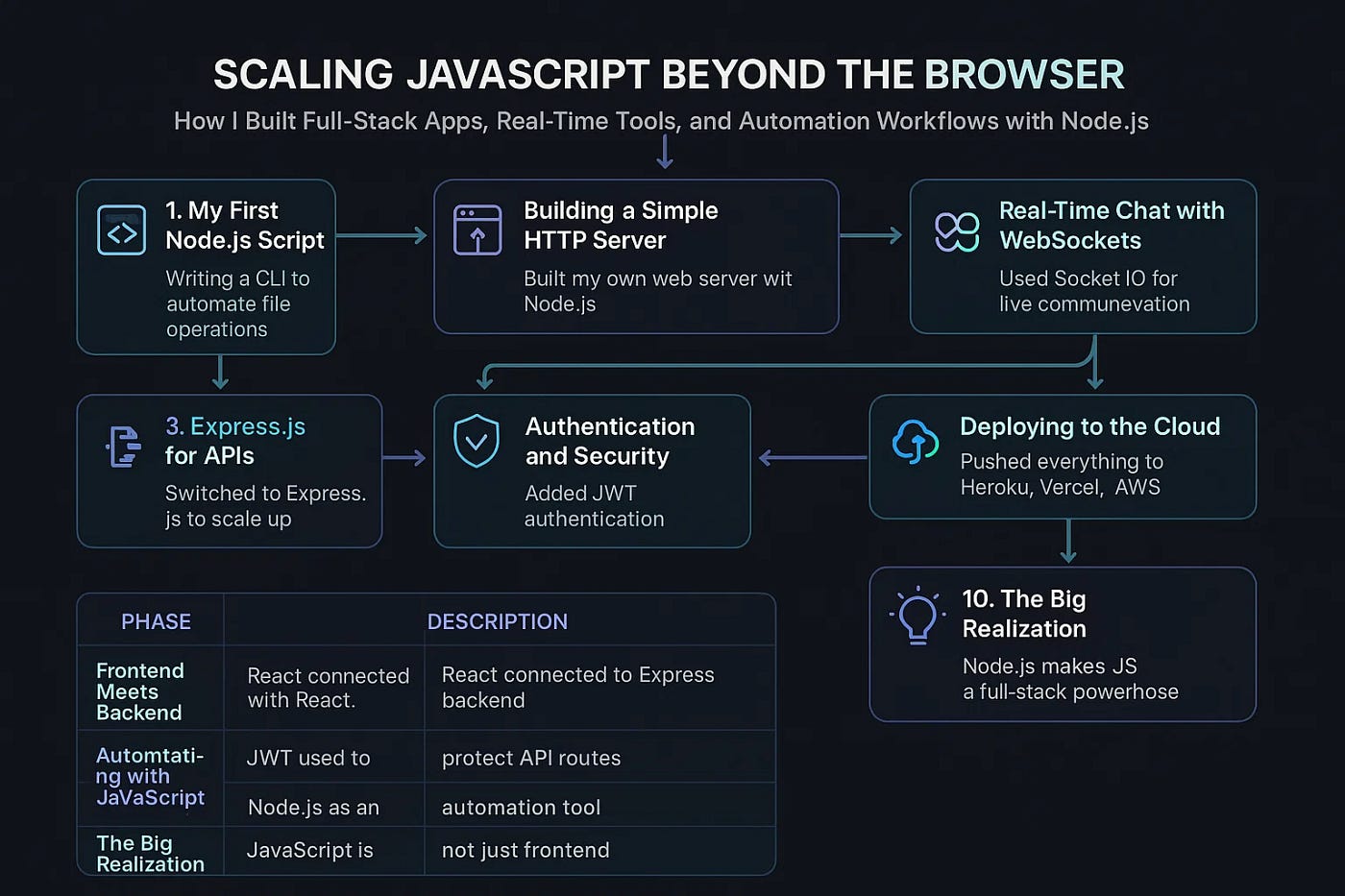 SCALING JAVASCRIPT BEYOND THE BROWSER

How I Built Full-Stack Apps, Real-Time Tools, and Automation Workflows with Node.js

1. My First Node.js Script
Writing a CLI to automate file operations

Building a Simple HTTP Server
Built my own web server wit Node.js

Real-Time Chat with WebSockets
Used Socket IO for live communevation

3. Express.js for APIs
Switched to Express.js to scale up

Authentication and Security
Added JWT authentication

Deploying to the Cloud
Pushed everything to Heroku, Vercel, AWS

10. The Big Realization
Node.js makes JS a full-stack powerhose

| PHASE | DESCRIPTION | |
|---|---|---|
| Frontend Meets Backend | React connected with React. | React connected to Express backend |
| Automtating with JaVaScript | JWT used to | protect API routes |
| | Node.js as an | automation tool |
| The Big Realization | JavaScript is | not just frontend |